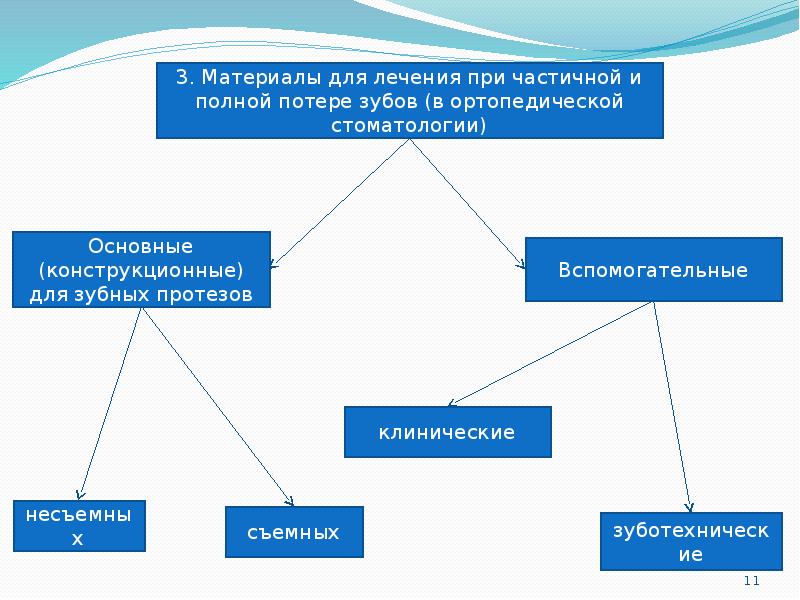 3. Материалы для лечения при частичной и полной потере зубов (в ортопедической стоматологии)

Основные (конструкционные) для зубных протезов

Вспомогательные

клинические

несъемных

съемных

зуботехнические

11